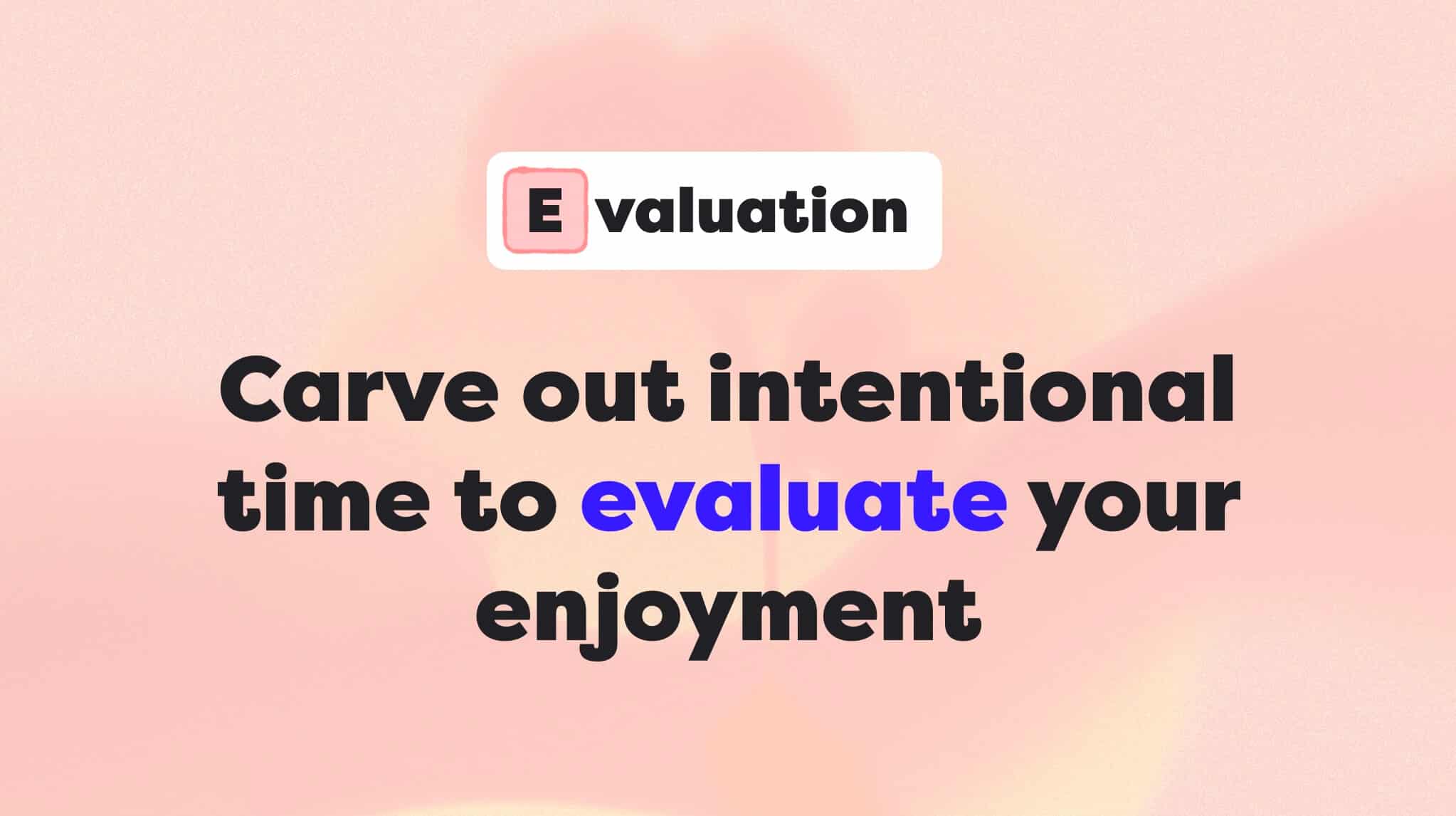 Evaluation

Carve out intentional time to evaluate your enjoyment